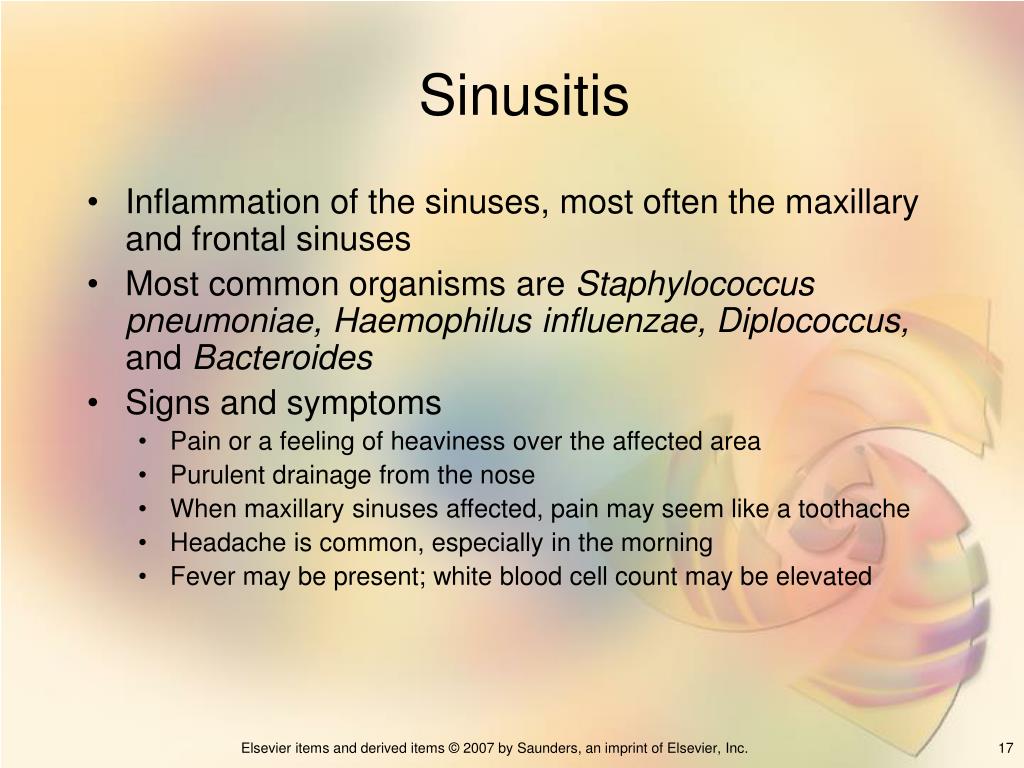 Sinusitis

• Inflammation of the sinuses, most often the maxillary and frontal sinuses
• Most common organisms are Staphylococcus pneumoniae, Haemophilus influenzae, Diplococcus, and Bacteroides
• Signs and symptoms
  • Pain or a feeling of heaviness over the affected area
  • Purulent drainage from the nose
  • When maxillary sinuses affected, pain may seem like a toothache
  • Headache is common, especially in the morning
  • Fever may be present; white blood cell count may be elevated

Elsevier items and derived items © 2007 by Saunders, an imprint of Elsevier, Inc.

17